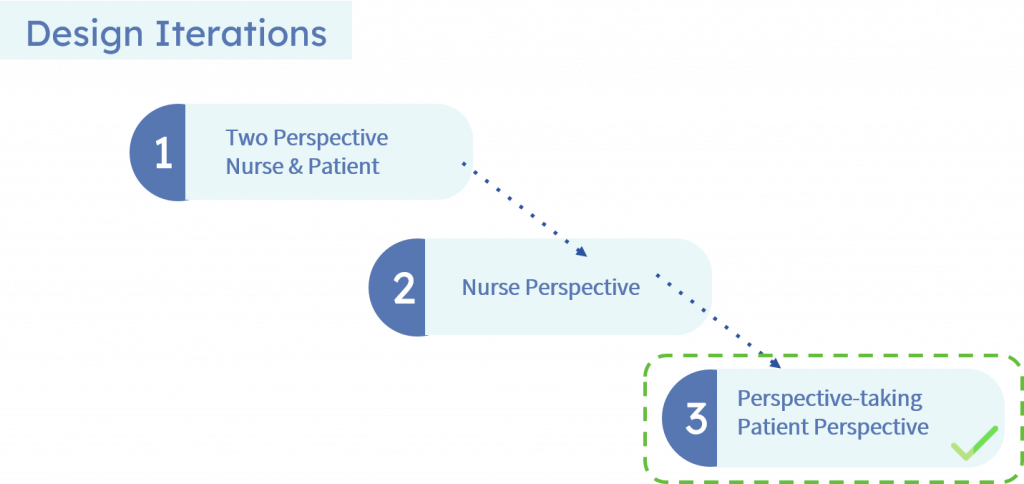 Design Iterations

1 Two Perspective Nurse & Patient

2 Nurse Perspective

3 Perspective-taking Patient Perspective